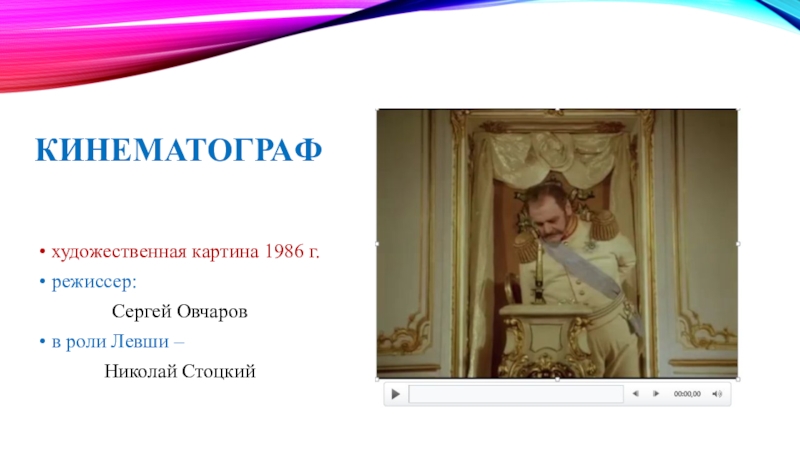 КИНЕМАТОГРАФ

• художественная картина 1986 г.
• режиссер:
Сергей Овчаров
• в роли Левши –
Николай Стоцкий

00:00,00